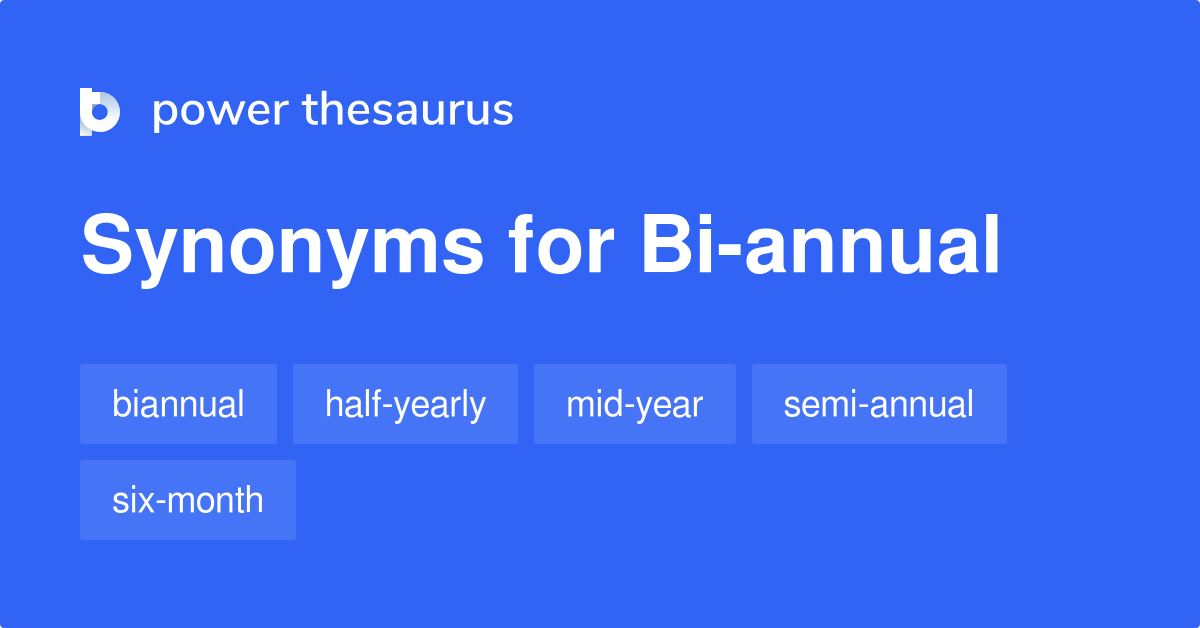 power thesaurus

Synonyms for Bi-annual

biannual
half-yearly
mid-year
semi-annual
six-month